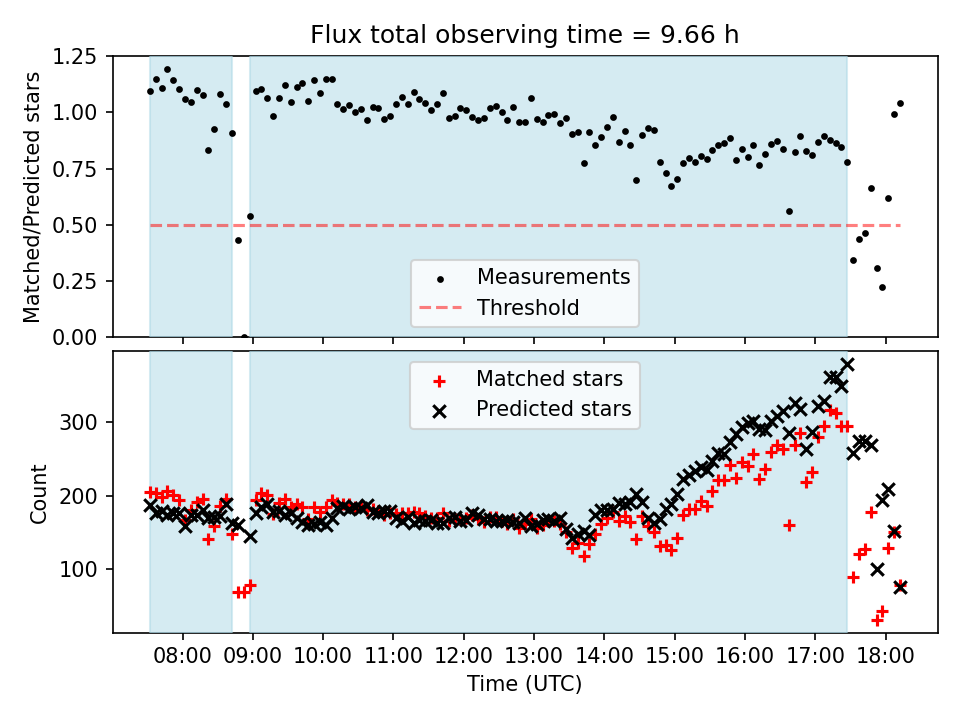 Flux total observing time = 9.66 h

Matched/Predicted stars

1.25
1.00
0.75
0.50
0.25
0.00

Measurements
Threshold

Count

300
200
100

Matched stars
Predicted stars

08:00 09:00 10:00 11:00 12:00 13:00 14:00 15:00 16:00 17:00 18:00

Time (UTC)